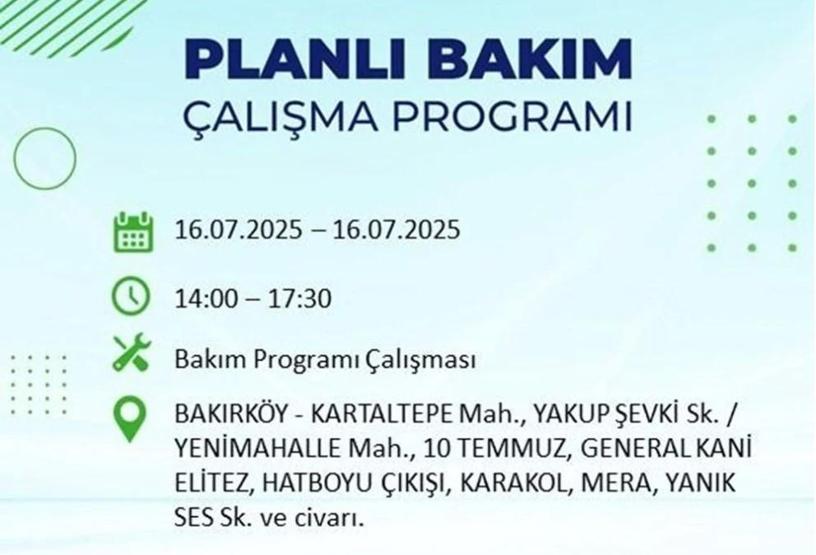 PLANLI BAKIM
ÇALIŞMA PROGRAMI

16.07.2025 – 16.07.2025

14:00 – 17:30

Bakım Programı Çalışması

BAKIRKÖY - KARTALTEPE Mah., YAKUP ŞEVKİ Sk. / YENİMAHALLE Mah., 10 TEMMUZ, GENERAL KANİ ELİTEZ, HATBOYU ÇIKIŞI, KARAKOL, MERA, YANIK SES Sk. ve civarı.